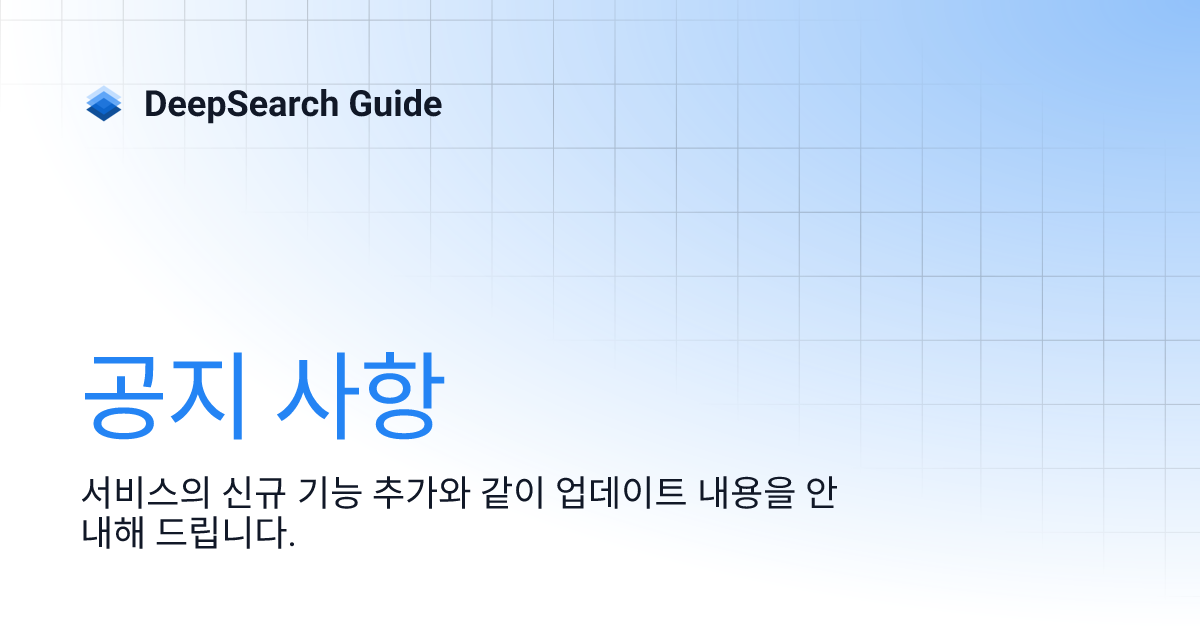 DeepSearch Guide

공지 사항

서비스의 신규 기능 추가와 같이 업데이트 내용을 안내해 드립니다.